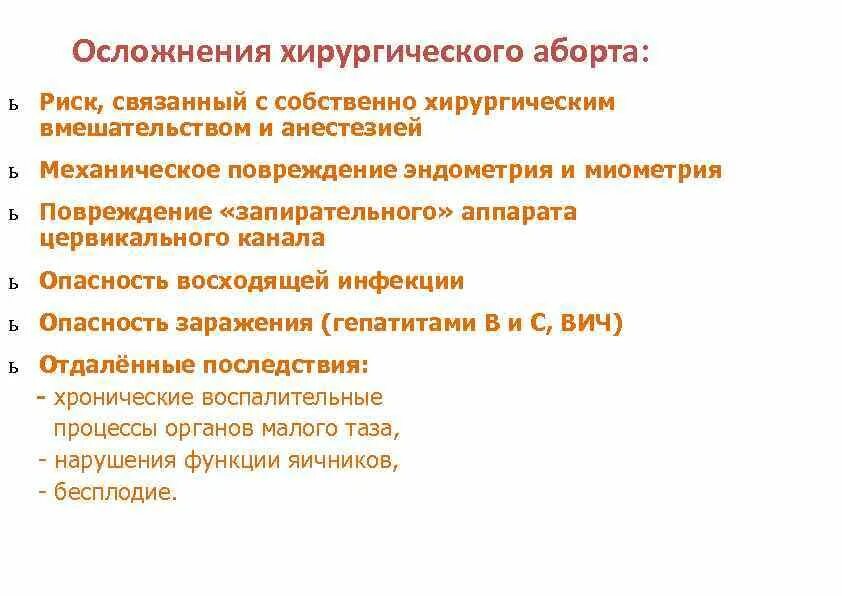 Осложнения хирургического аборта:

ь Риск, связанный с собственно хирургическим вмешательством и анестезией

ь Механическое повреждение эндометрия и миометрия

ь Повреждение «запирательного» аппарата цервикального канала

ь Опасность восходящей инфекции

ь Опасность заражения (гепатитами В и С, ВИЧ)

ь Отдалённые последствия:
- хронические воспалительные процессы органов малого таза,
- нарушения функции яичников,
- бесплодие.